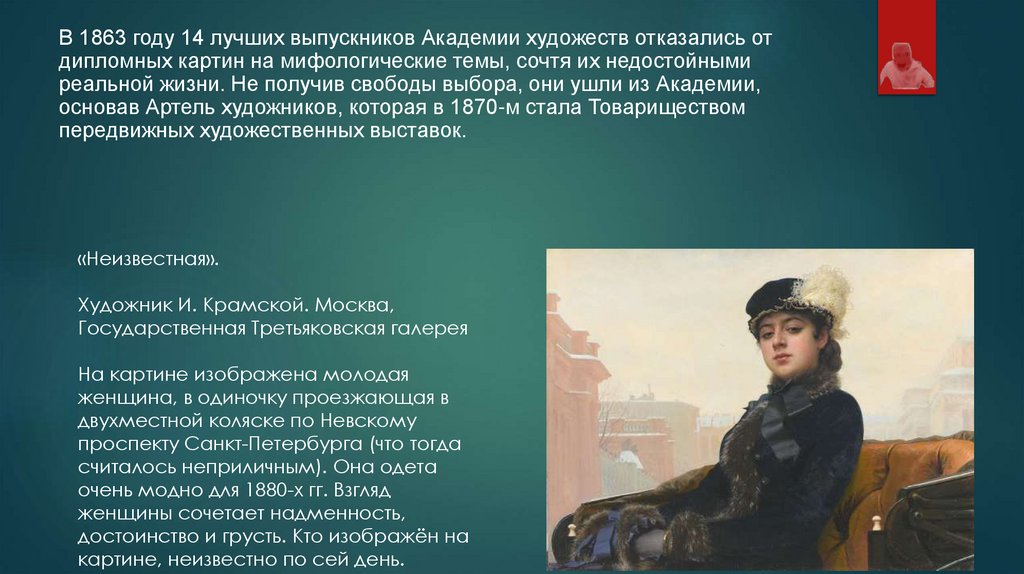 В 1863 году 14 лучших выпускников Академии художеств отказались от дипломных картин на мифологические темы, сочтя их недостойными реальной жизни. Не получив свободы выбора, они ушли из Академии, основав Артель художников, которая в 1870-м стала Товариществом передвижных художественных выставок.

«Неизвестная».

Художник И. Крамской. Москва, Государственная Третьяковская галерея

На картине изображена молодая женщина, в одиночку проезжающая в двухместной коляске по Невскому проспекту Санкт-Петербурга (что тогда считалось неприличным). Она одета очень модно для 1880-х гг. Взгляд женщины сочетает надменность, достоинство и грусть. Кто изображён на картине, неизвестно по сей день.